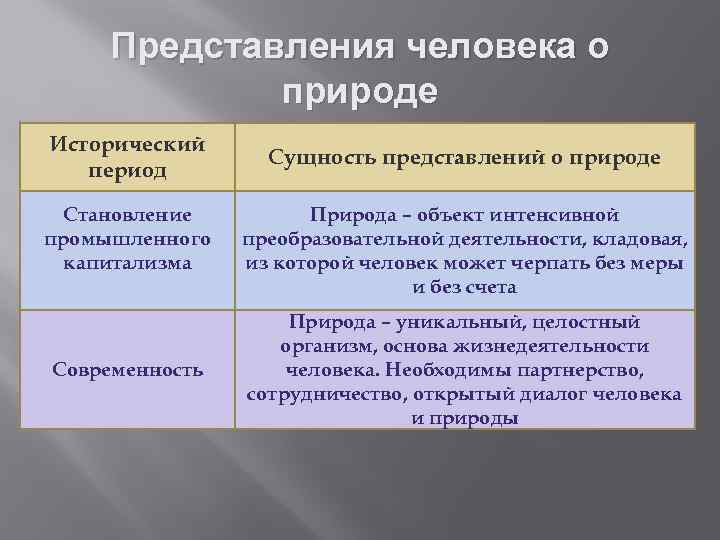 Представления человека о природе

| Исторический период | Сущность представлений о природе |
|---|---|
| Становление промышленного капитализма | Природа – объект интенсивной преобразовательной деятельности, кладовая, из которой человек может черпать без меры и без счета |
| Современность | Природа – уникальный, целостный организм, основа жизнедеятельности человека. Необходимы партнерство, сотрудничество, открытый диалог человека и природы |